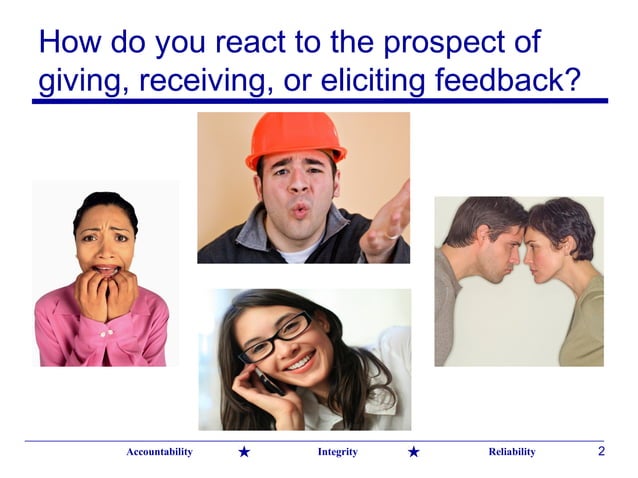 How do you react to the prospect of giving, receiving, or eliciting feedback?

Accountability ★ Integrity ★ Reliability 2